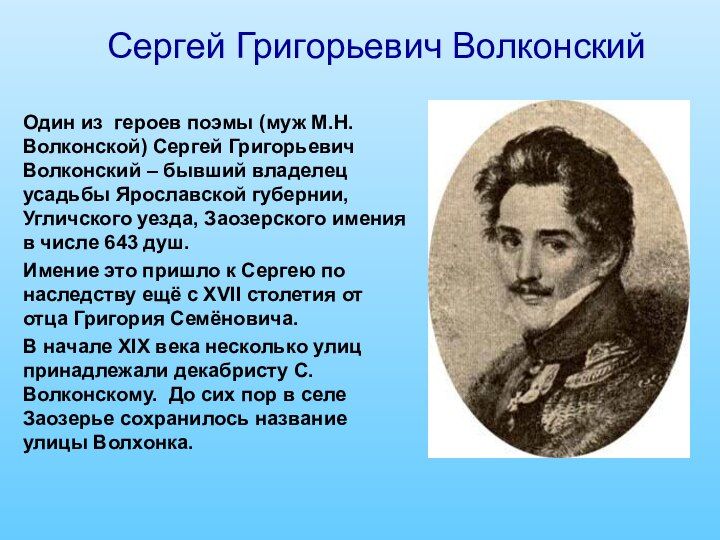 Сергей Григорьевич Волконский

Один из героев поэмы (муж М.Н. Волконской) Сергей Григорьевич Волконский – бывший владелец усадьбы Ярославской губернии, Угличского уезда, Заозерского имения в числе 643 душ.

Имение это пришло к Сергею по наследству ещё с XVII столетия от отца Григория Семёновича.

В начале XIX века несколько улиц принадлежали декабристу С. Волконскому. До сих пор в селе Заозерье сохранилось название улицы Волхонка.